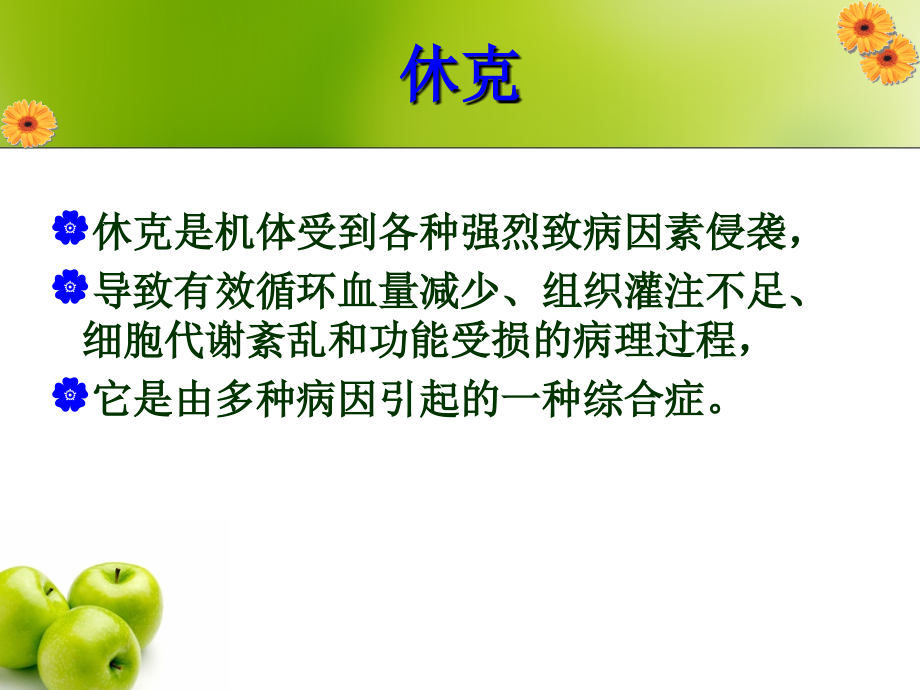 休克

休克是机体受到各种强烈致病因素侵袭，

导致有效循环血量减少、组织灌注不足、细胞代谢紊乱和功能受损的病理过程，

它是由多种病因引起的一种综合症。